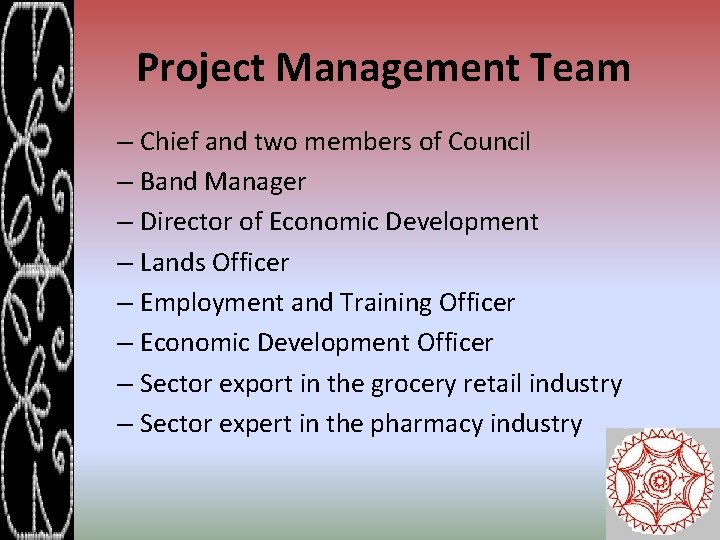 Project Management Team

– Chief and two members of Council
– Band Manager
– Director of Economic Development
– Lands Officer
– Employment and Training Officer
– Economic Development Officer
– Sector export in the grocery retail industry
– Sector expert in the pharmacy industry